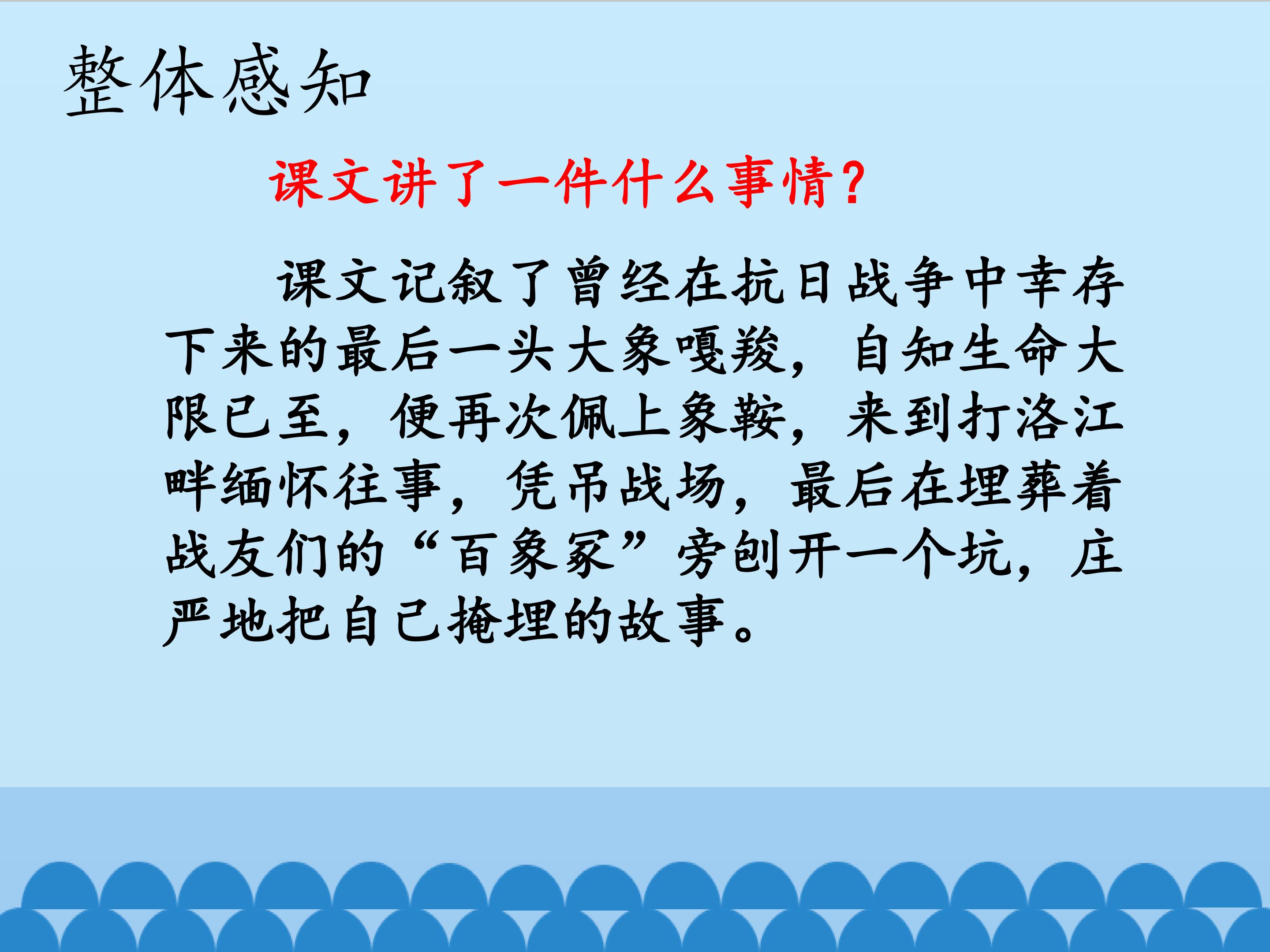 整体感知

课文讲了一件什么事情？

课文记叙了曾经在抗日战争中幸存下来的最后一头大象嘎羧，自知生命大限已至，便再次佩上象鞍，来到打洛江畔缅怀往事，凭吊战场，最后在埋葬着战友们的“百象冢”旁刨开一个坑，庄严地把自己掩埋的故事。